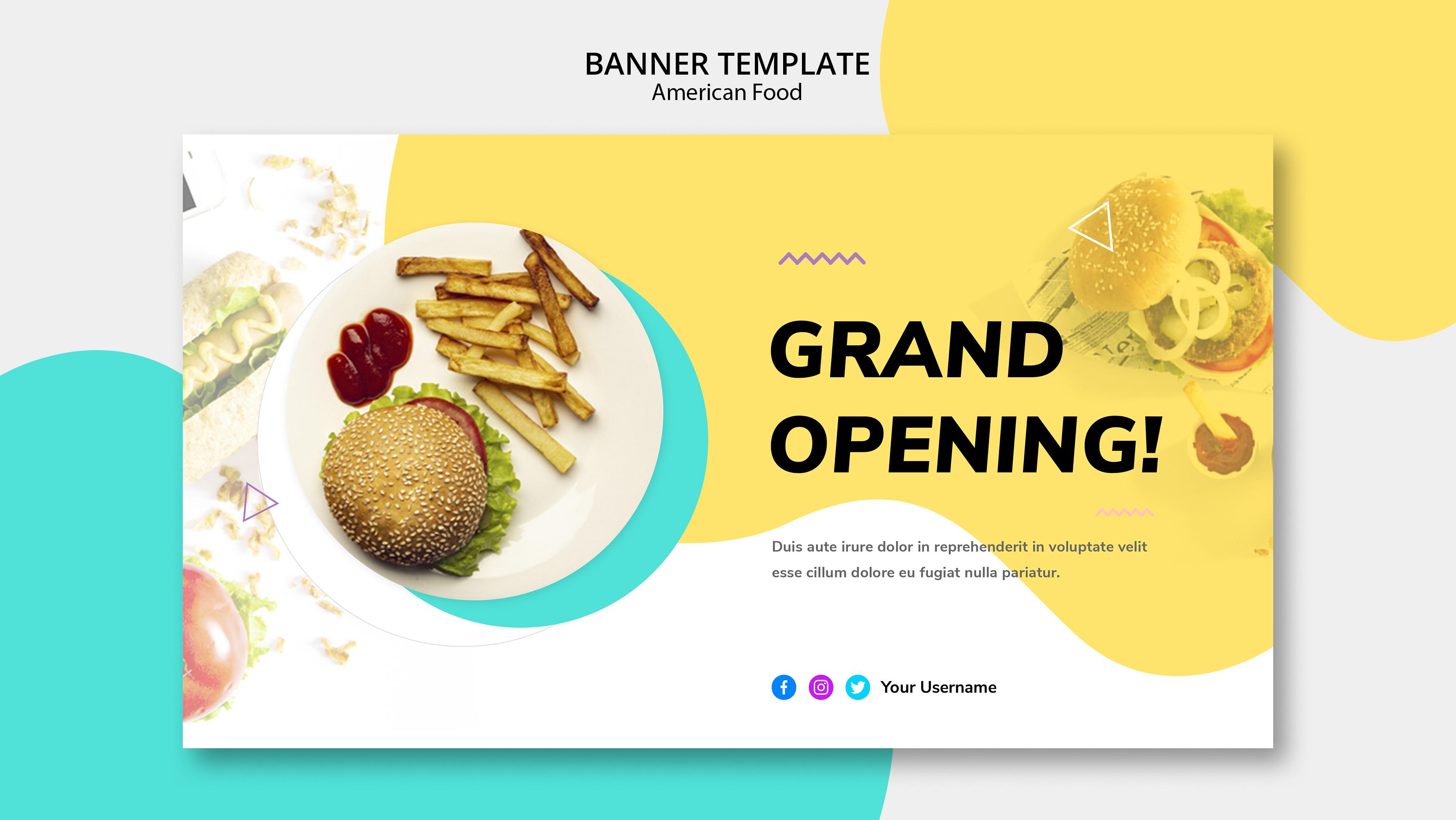 BANNER TEMPLATE
American Food

GRAND OPENING!

Duis aute irure dolor in reprehenderit in voluptate velit esse cillum dolore eu fugiat nulla pariatur.

Your Username